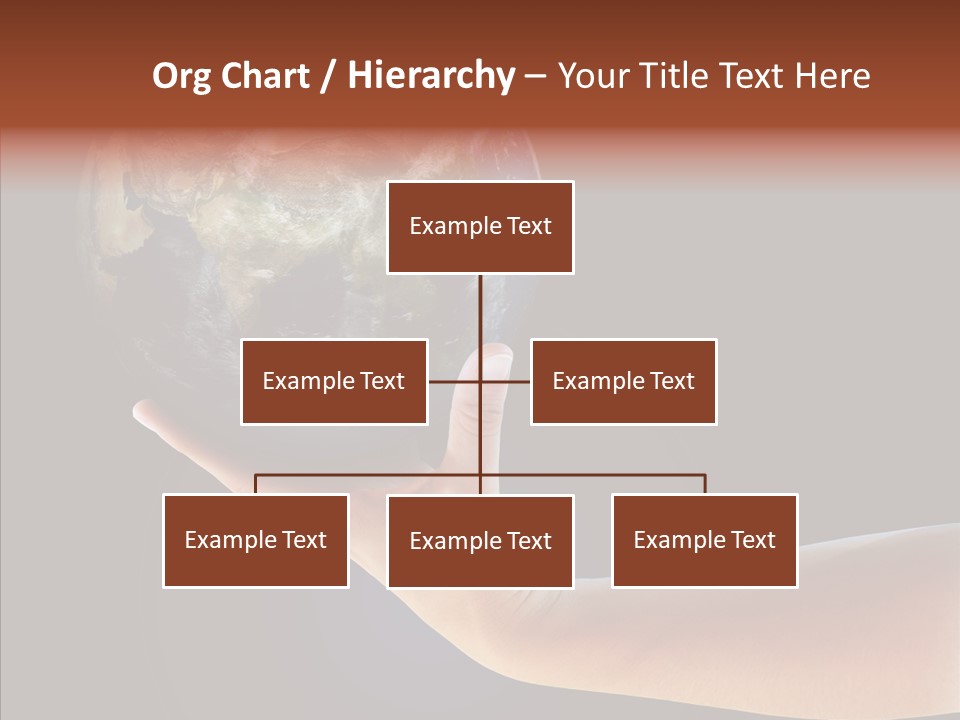 Org Chart / Hierarchy – Your Title Text Here

Example Text

Example Text

Example Text

Example Text

Example Text

Example Text